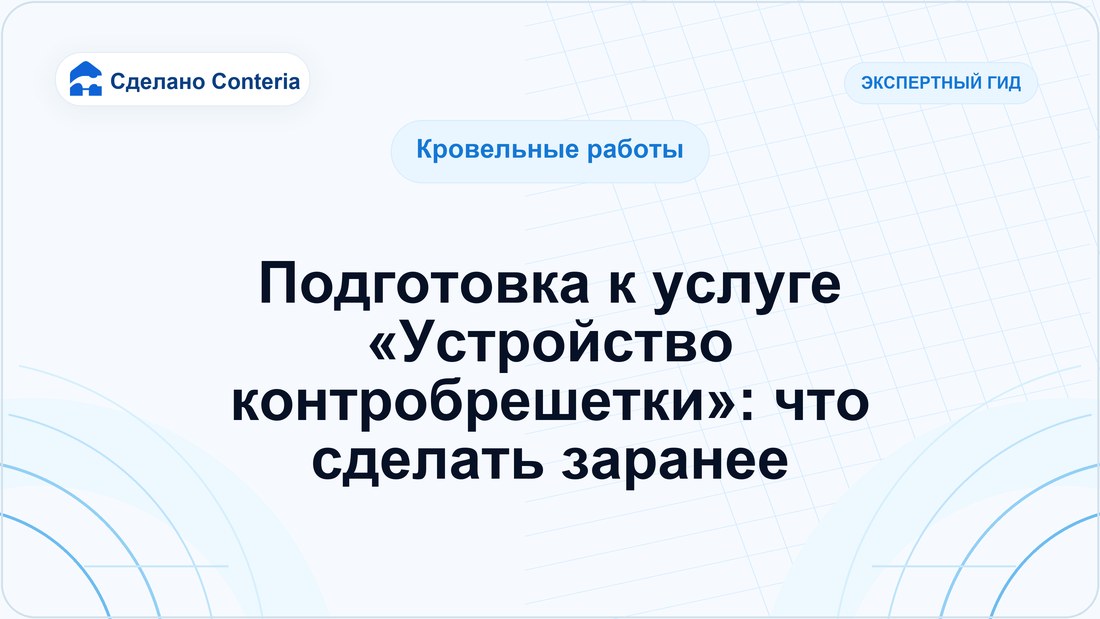 Сделано Conteria

ЭКСПЕРТНЫЙ ГИД

Кровельные работы

Подготовка к услуге «Устройство контробрешетки»: что сделать заранее